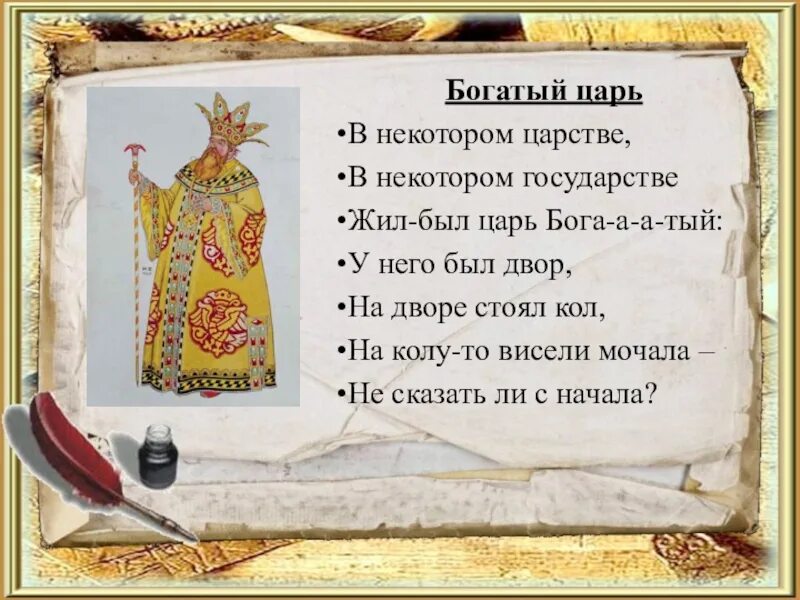 Богатый царь

•В некотором царстве,

•В некотором государстве

•Жил-был царь Бога-а-а-тый:

•У него был двор,

•На дворе стоял кол,

•На колу-то висели мочала –

•Не сказать ли с начала?